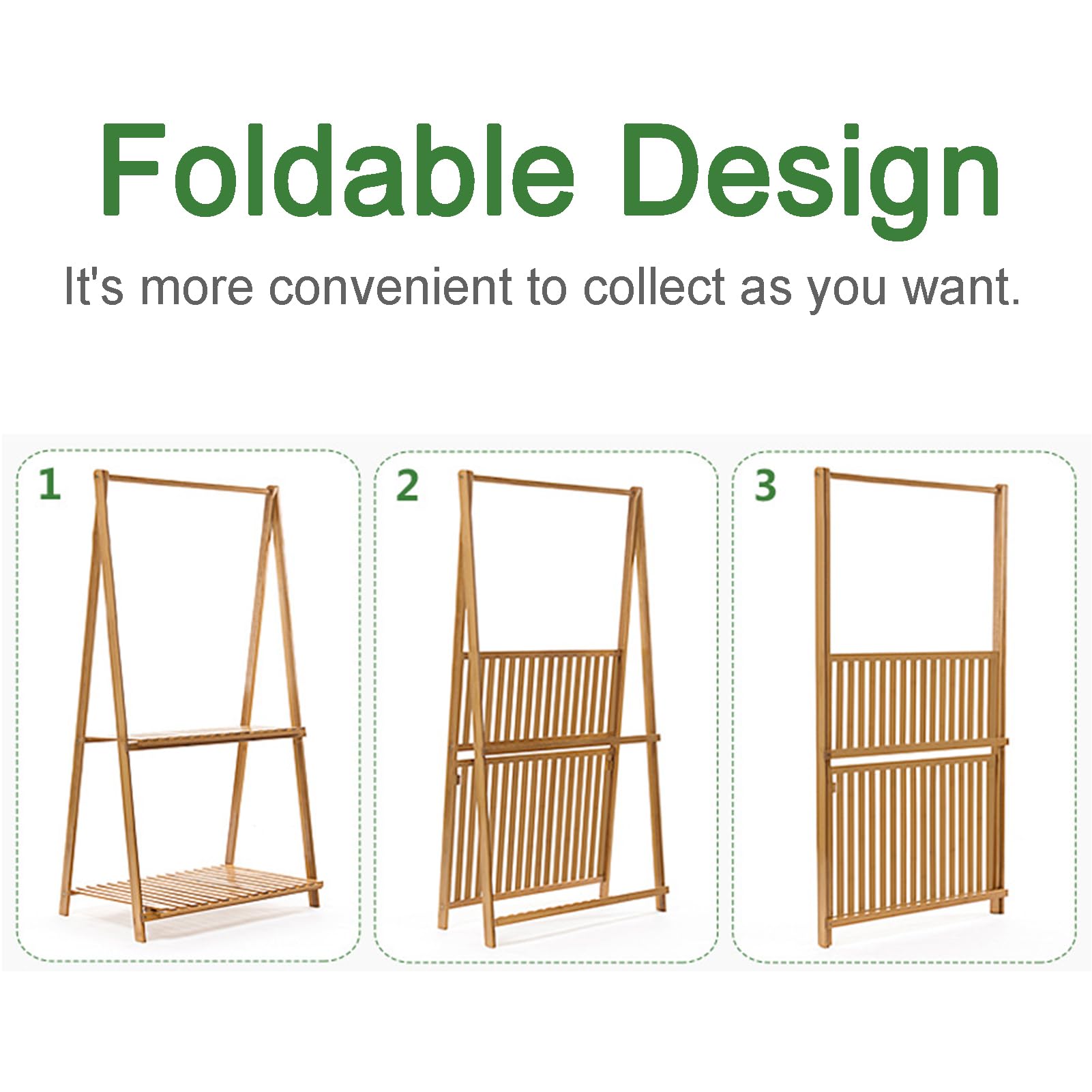 Foldable Design

It's more convenient to collect as you want.

1

2

3